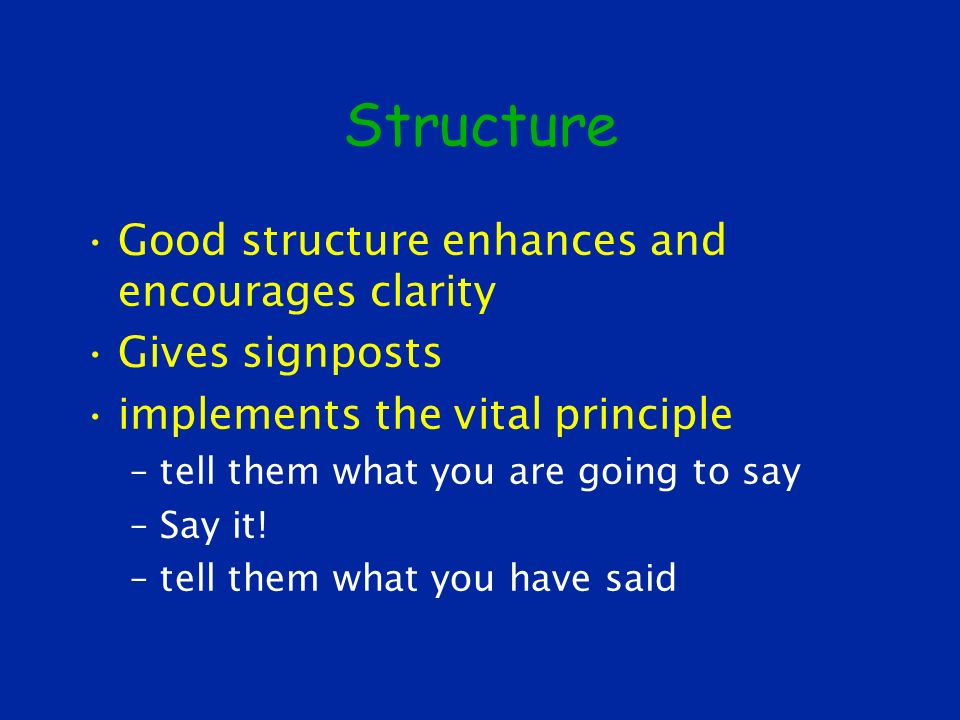 Structure

• Good structure enhances and encourages clarity
• Gives signposts
• implements the vital principle
– tell them what you are going to say
– Say it!
– tell them what you have said